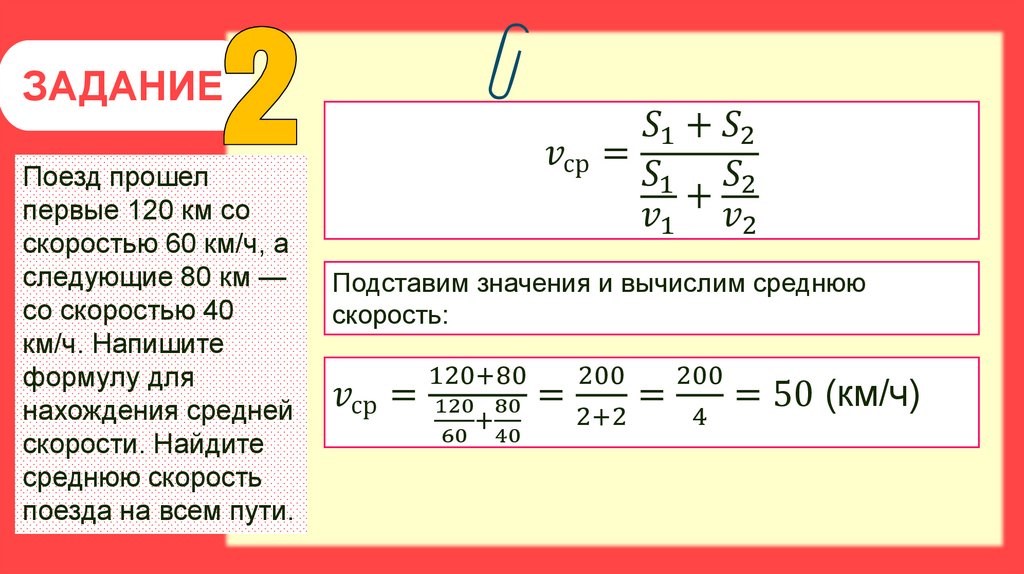 ЗАДАНИЕ 2

Поезд прошел первые 120 км со скоростью 60 км/ч, а следующие 80 км — со скоростью 40 км/ч. Напишите формулу для нахождения средней скорости. Найдите среднюю скорость поезда на всем пути.

$v_{ср} = \frac{S_1 + S_2}{\frac{S_1}{v_1} + \frac{S_2}{v_2}}$

Подставим значения и вычислим среднюю скорость:

$v_{ср} = \frac{120+80}{\frac{120}{60}+\frac{80}{40}} = \frac{200}{2+2} = \frac{200}{4} = 50$ (км/ч)